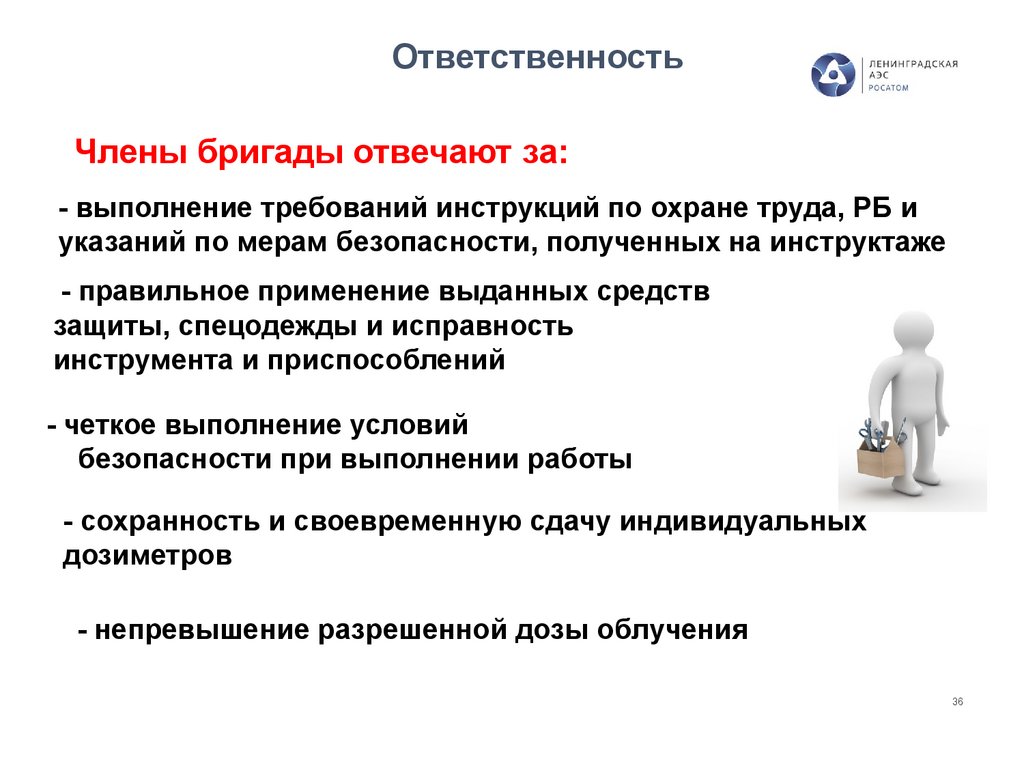 Ответственность

ЛЕНИНГРАДСКАЯ АЭС РОСАТОМ

Члены бригады отвечают за:

- выполнение требований инструкций по охране труда, РБ и указаний по мерам безопасности, полученных на инструктаже

- правильное применение выданных средств защиты, спецодежды и исправность инструмента и приспособлений

- четкое выполнение условий безопасности при выполнении работы

- сохранность и своевременную сдачу индивидуальных дозиметров

- непревышение разрешенной дозы облучения

36